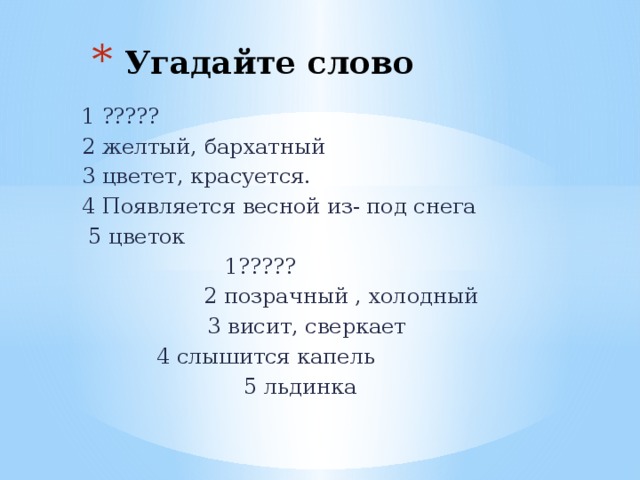 * Угадайте слово

1 ?????
2 желтый, бархатный
3 цветет, красуется.
4 Появляется весной из- под снега
5 цветок

1?????
2 позрачный , холодный
3 висит, сверкает
4 слышится капель
5 льдинка